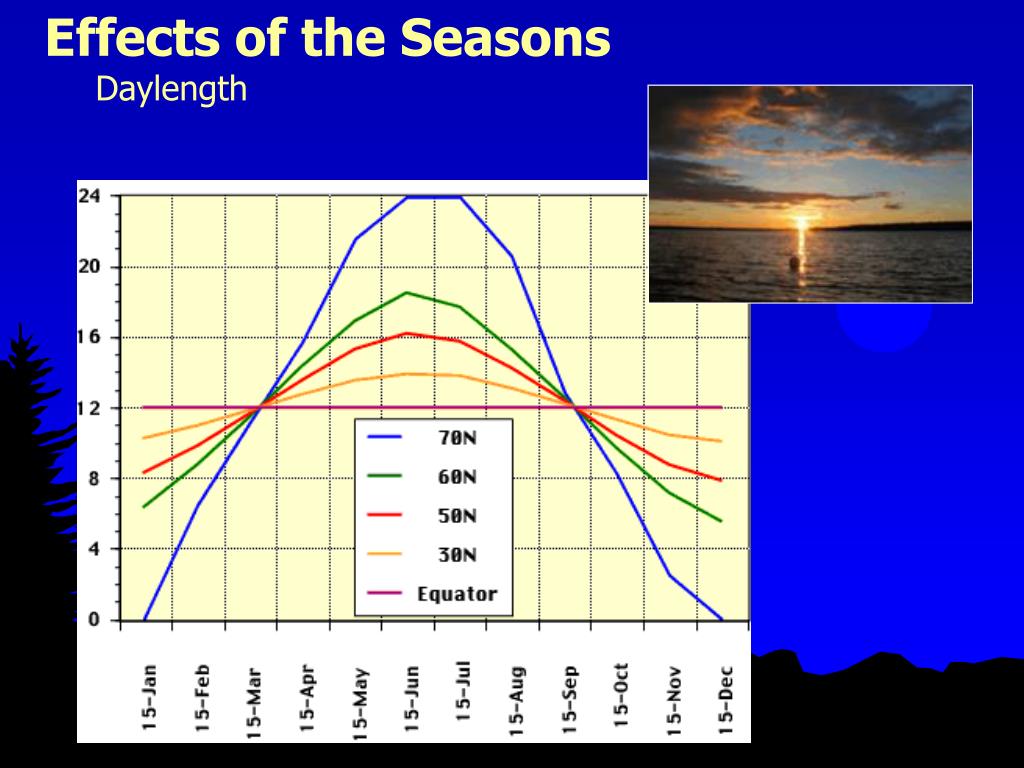 Effects of the Seasons

Daylength

24
20
16
12
8
4
0

70N
60N
50N
30N
Equator

15-Jan
15-Feb
15-Mar
15-Apr
15-May
15-Jun
15-Jul
15-Aug
15-Sep
15-Oct
15-Nov
15-Dec